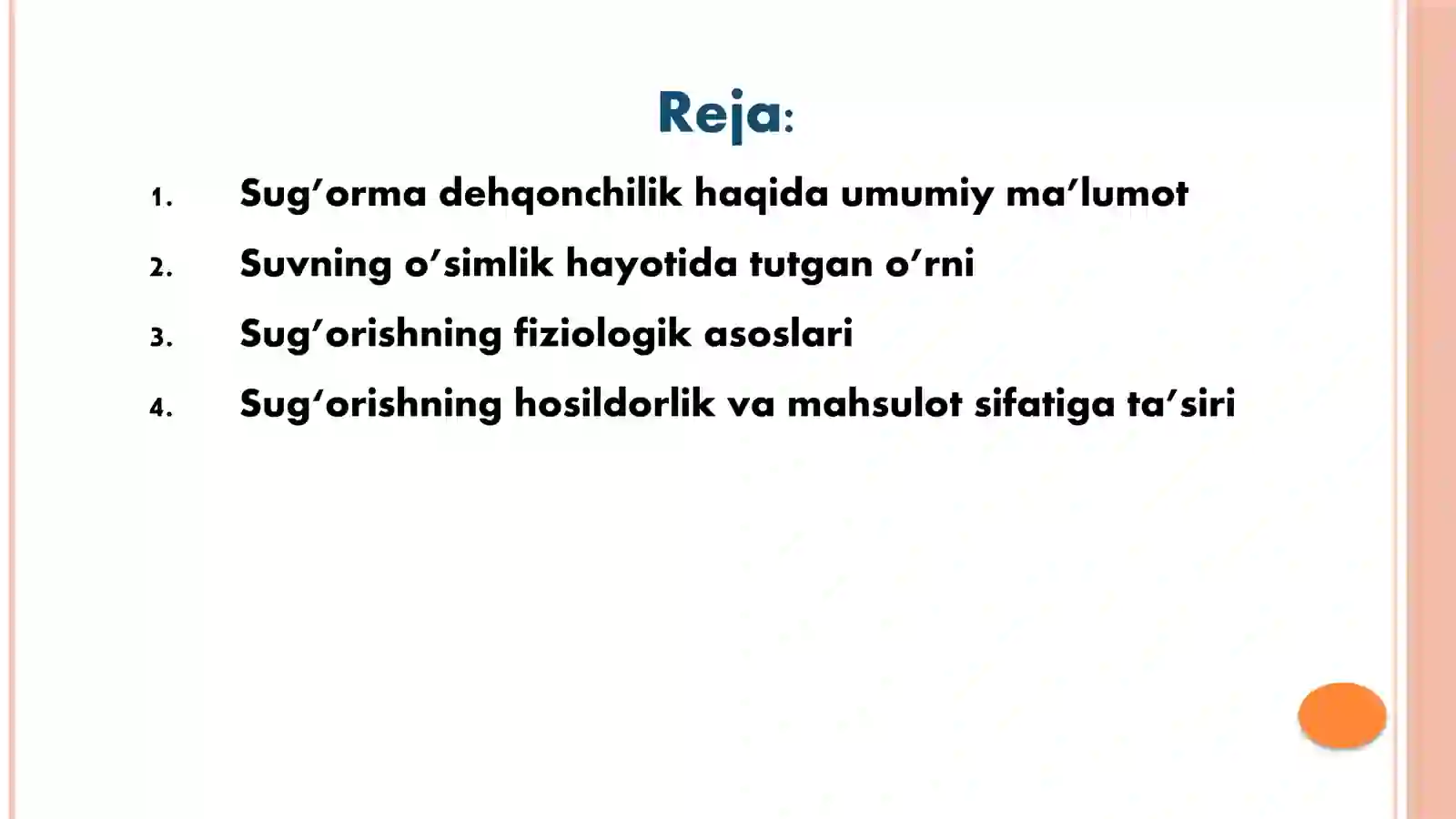 Reja:

1. Sug’orma dehqonchilik haqida umumiy ma’lumot
2. Suvning o’simlik hayotida tutgan o’rni
3. Sug’orishning fiziologik asoslari
4. Sug‘orishning hosildorlik va mahsulot sifatiga ta’siri